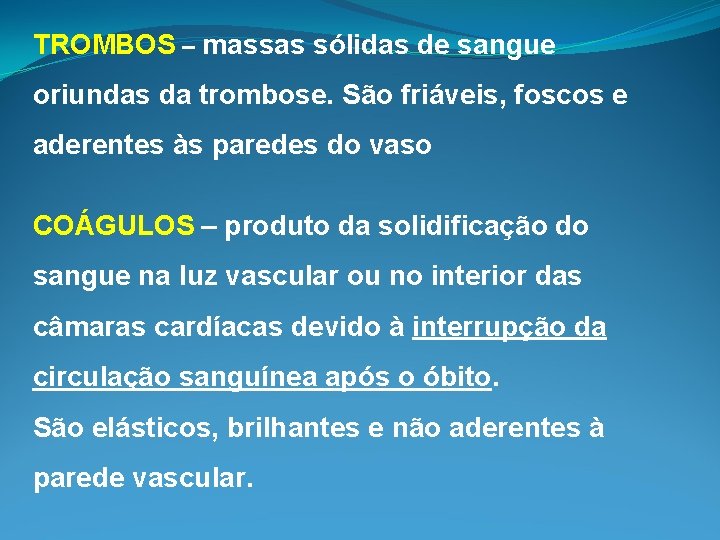 TROMBOS – massas sólidas de sangue oriundas da trombose. São friáveis, foscos e aderentes às paredes do vaso

COÁGULOS – produto da solidificação do sangue na luz vascular ou no interior das câmaras cardíacas devido à interrupção da circulação sanguínea após o óbito.
São elásticos, brilhantes e não aderentes à parede vascular.